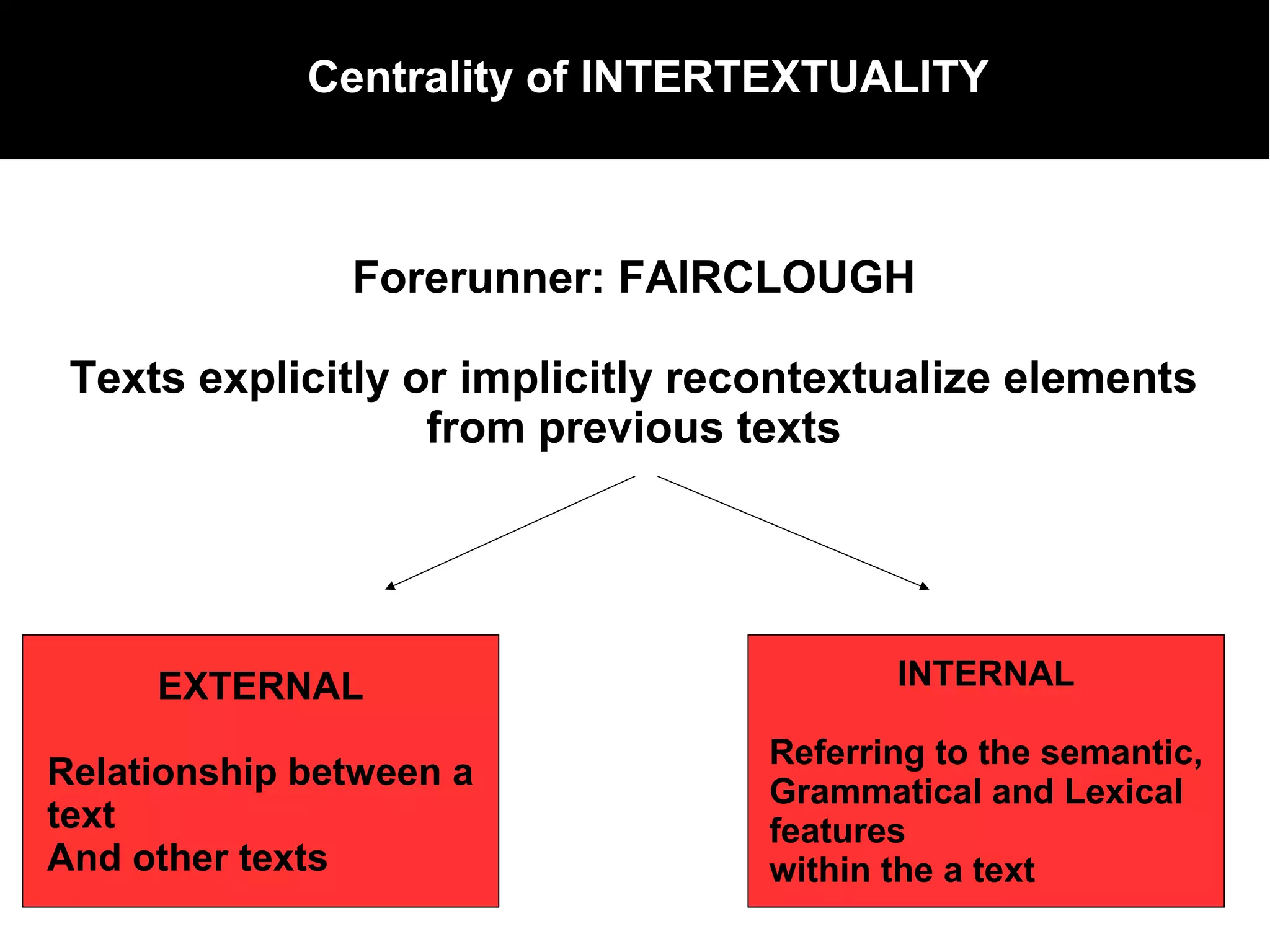 Centrality of INTERTEXTUALITY

Forerunner: FAIRCLOUGH

Texts explicitly or implicitly recontextualize elements from previous texts

EXTERNAL

Relationship between a text
And other texts

INTERNAL

Referring to the semantic, Grammatical and Lexical features
within the a text